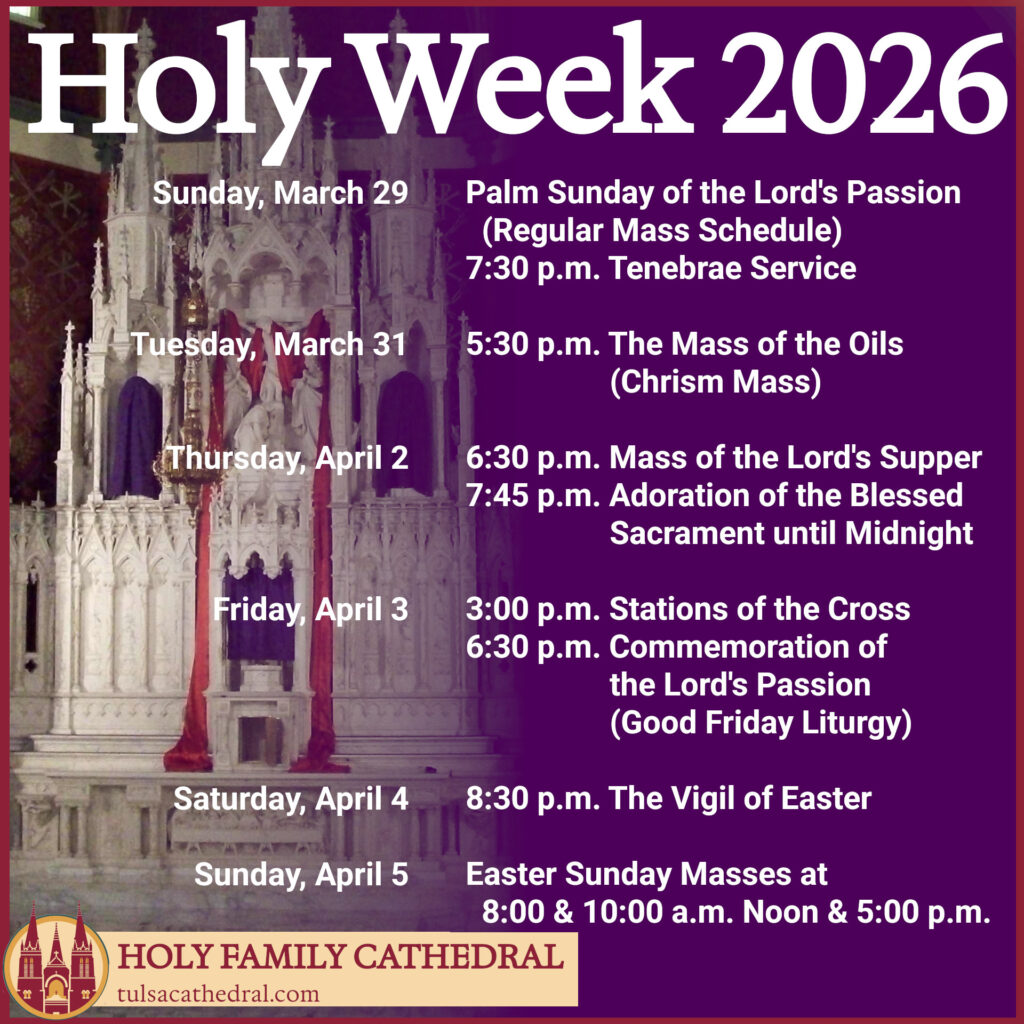 Holy Week 2026

Sunday, March 29 Palm Sunday of the Lord's Passion (Regular Mass Schedule)
7:30 p.m. Tenebrae Service

Tuesday, March 31 5:30 p.m. The Mass of the Oils (Chrism Mass)

Thursday, April 2 6:30 p.m. Mass of the Lord's Supper
7:45 p.m. Adoration of the Blessed Sacrament until Midnight

Friday, April 3 3:00 p.m. Stations of the Cross
6:30 p.m. Commemoration of the Lord's Passion (Good Friday Liturgy)

Saturday, April 4 8:30 p.m. The Vigil of Easter

Sunday, April 5 Easter Sunday Masses at 8:00 & 10:00 a.m. Noon & 5:00 p.m.

HOLY FAMILY CATHEDRAL
tulsacathedral.com